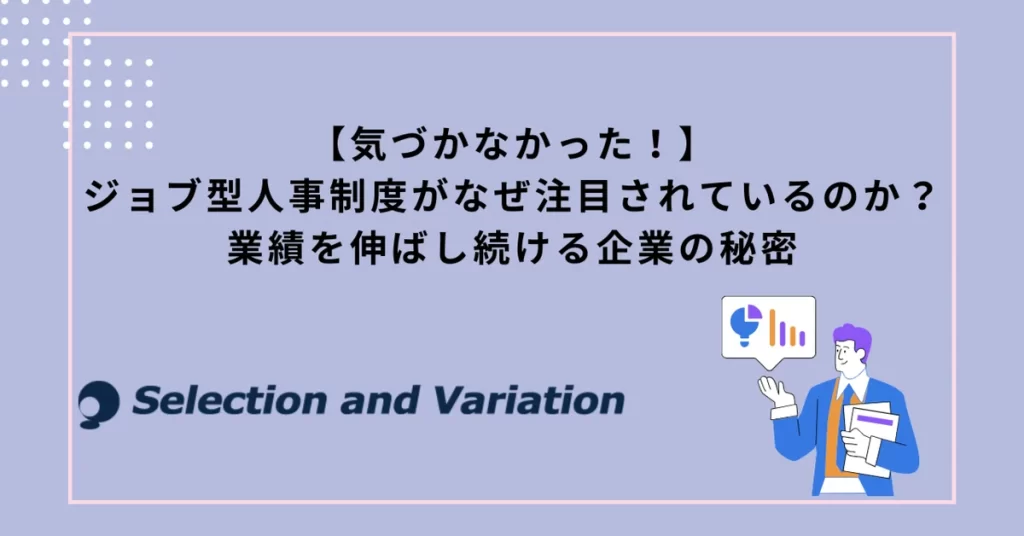 【気づかなかった！】
ジョブ型人事制度がなぜ注目されているのか？
業績を伸ばし続ける企業の秘密

Selection and Variation